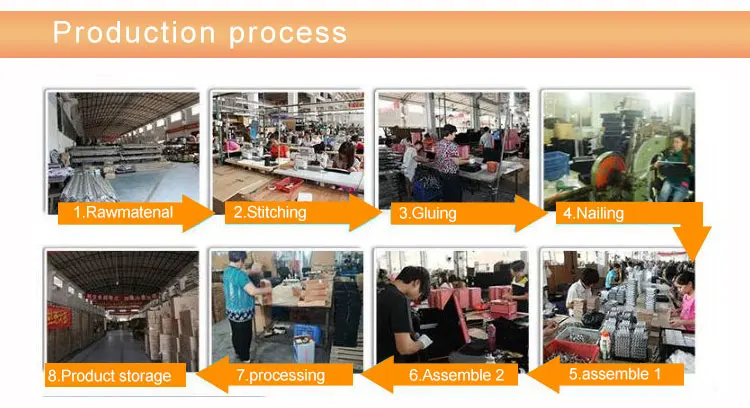 Production process

1.Rawmatenal

2.Stitching

3.Gluing

4.Nailing

5.assemble 1

6.Assemble 2

7.processing

8.Product storage